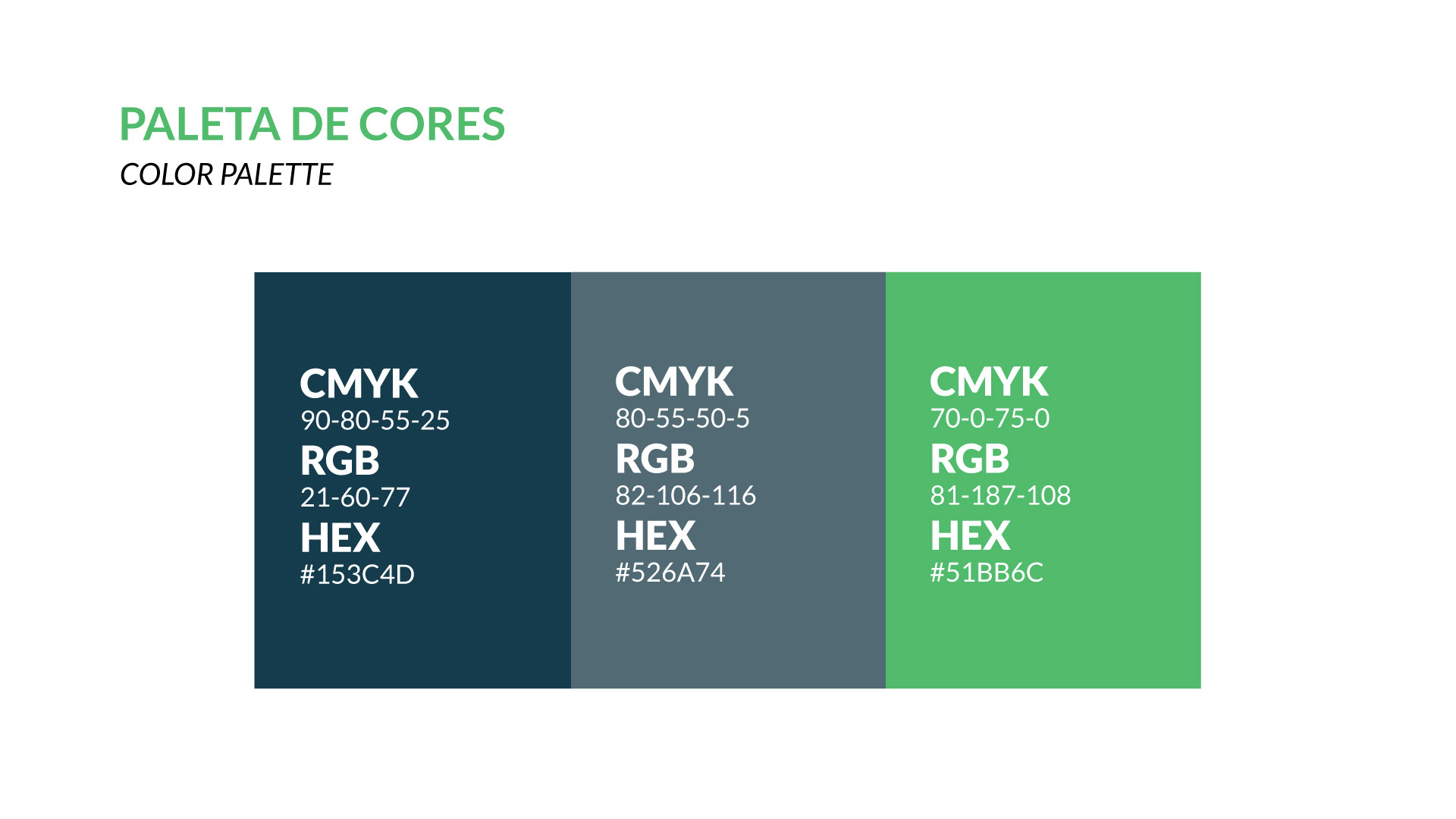 PALETA DE CORES
COLOR PALETTE

CMYK
90-80-55-25
RGB
21-60-77
HEX
#153C4D

CMYK
80-55-50-5
RGB
82-106-116
HEX
#526A74

CMYK
70-0-75-0
RGB
81-187-108
HEX
#51BB6C